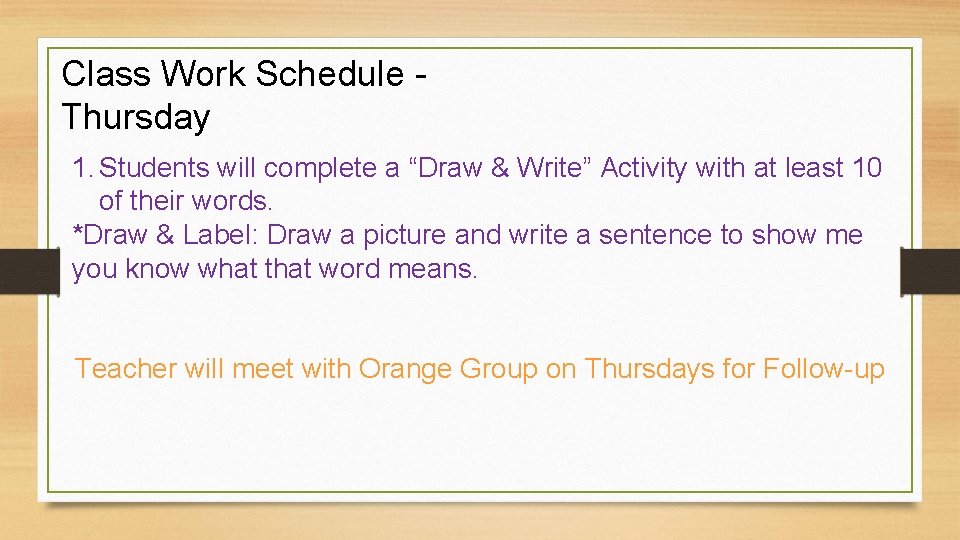 Class Work Schedule - Thursday

1. Students will complete a “Draw & Write” Activity with at least 10 of their words.
*Draw & Label: Draw a picture and write a sentence to show me you know what that word means.

Teacher will meet with Orange Group on Thursdays for Follow-up